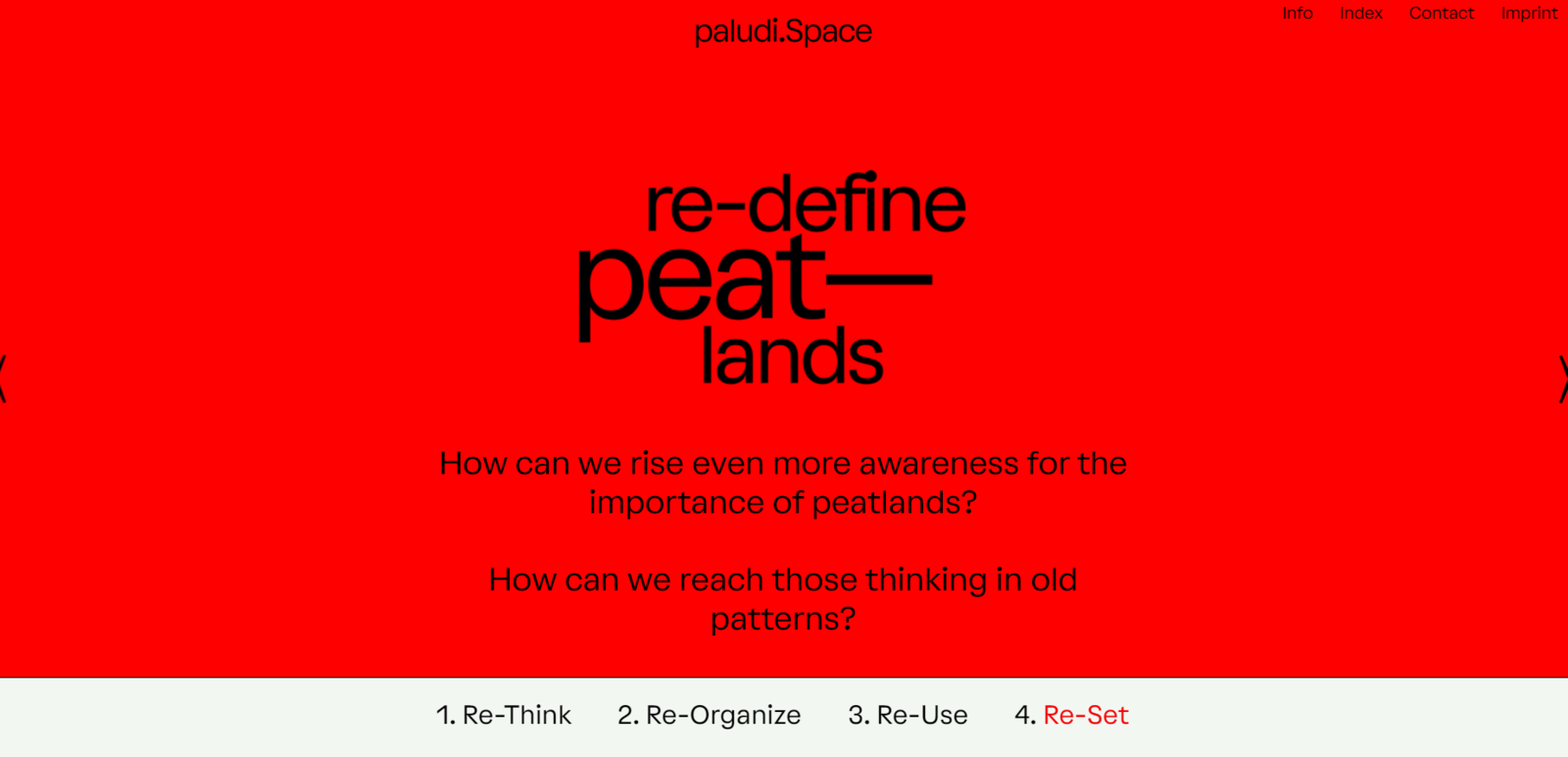 paludi.Space

Info Index Contact Imprint

re-define
peat—
lands

How can we rise even more awareness for the importance of peatlands?

How can we reach those thinking in old patterns?

1. Re-Think 2. Re-Organize 3. Re-Use 4. Re-Set